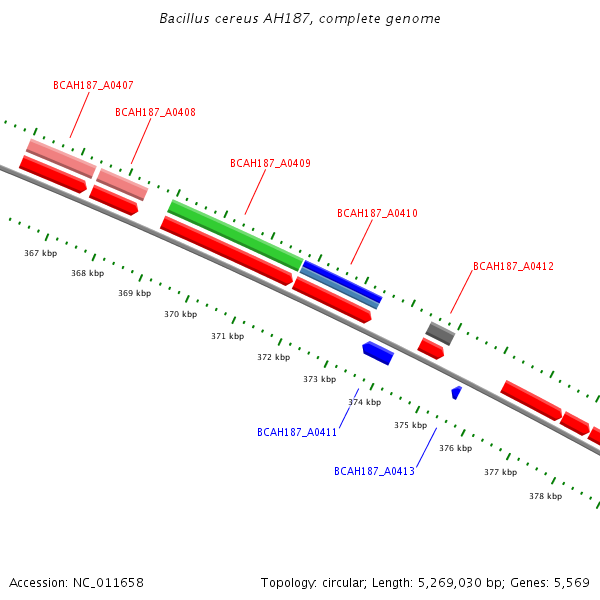 Bacillus cereus AH187, complete genome

BCAH187_A0407

BCAH187_A0408

BCAH187_A0409

BCAH187_A0410

BCAH187_A0412

367 kbp

368 kbp

369 kbp

370 kbp

371 kbp

372 kbp

373 kbp

374 kbp

375 kbp

376 kbp

377 kbp

378 kbp

BCAH187_A0411

BCAH187_A0413

Accession: NC_011658

Topology: circular; Length: 5,269,030 bp; Genes: 5,569